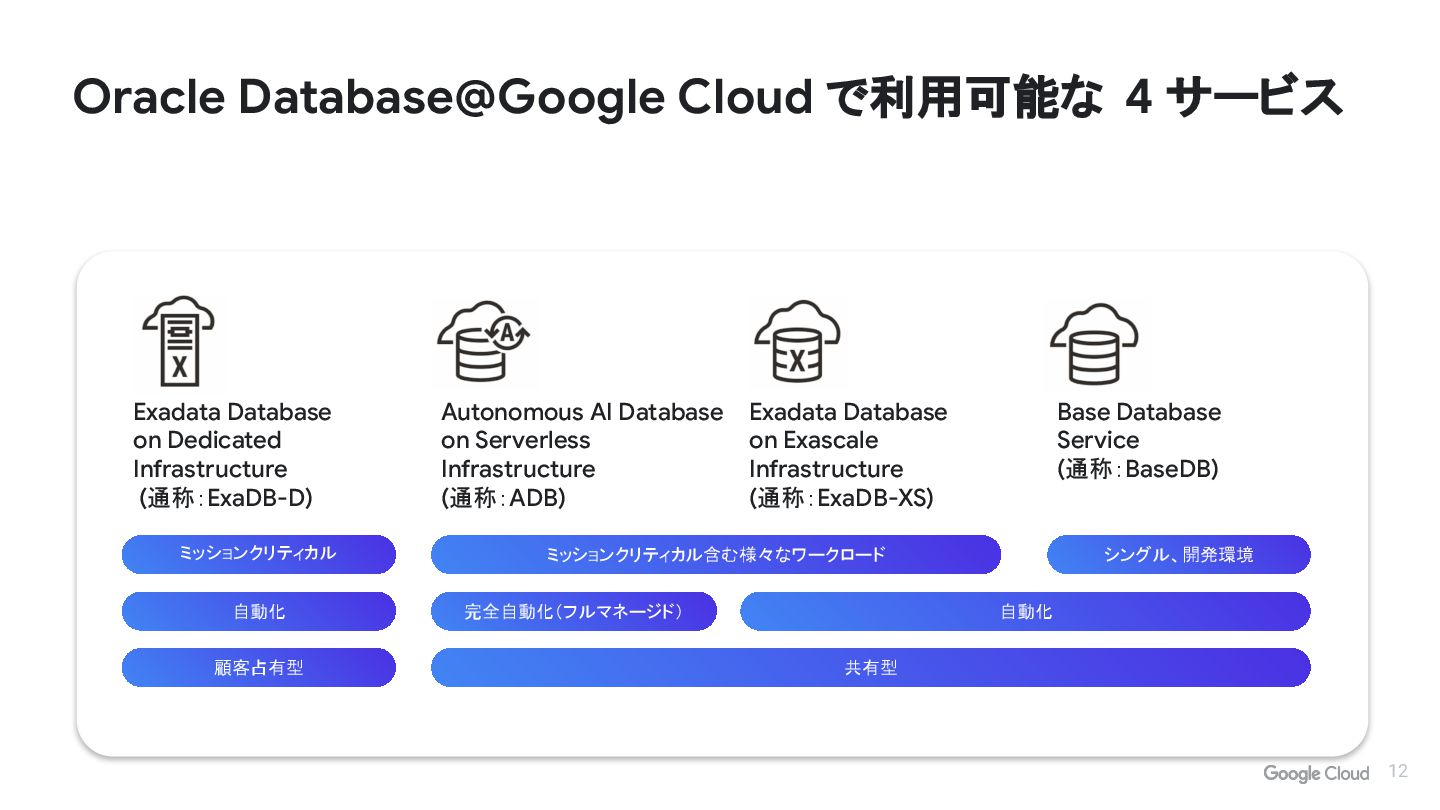 Oracle Database@Google Cloud で利用可能な 4 サービス

Exadata Database on Dedicated Infrastructure (通称 : ExaDB-D)

Autonomous AI Database on Serverless Infrastructure (通称 : ADB)

Exadata Database on Exascale Infrastructure (通称 : ExaDB-XS)

Base Database Service (通称 : BaseDB)

ミッションクリティカル

ミッションクリティカル含む様々なワークロード

シングル、開発環境

自動化

完全自動化（フルマネージド）

自動化

顧客占有型

共有型

Google Cloud 12